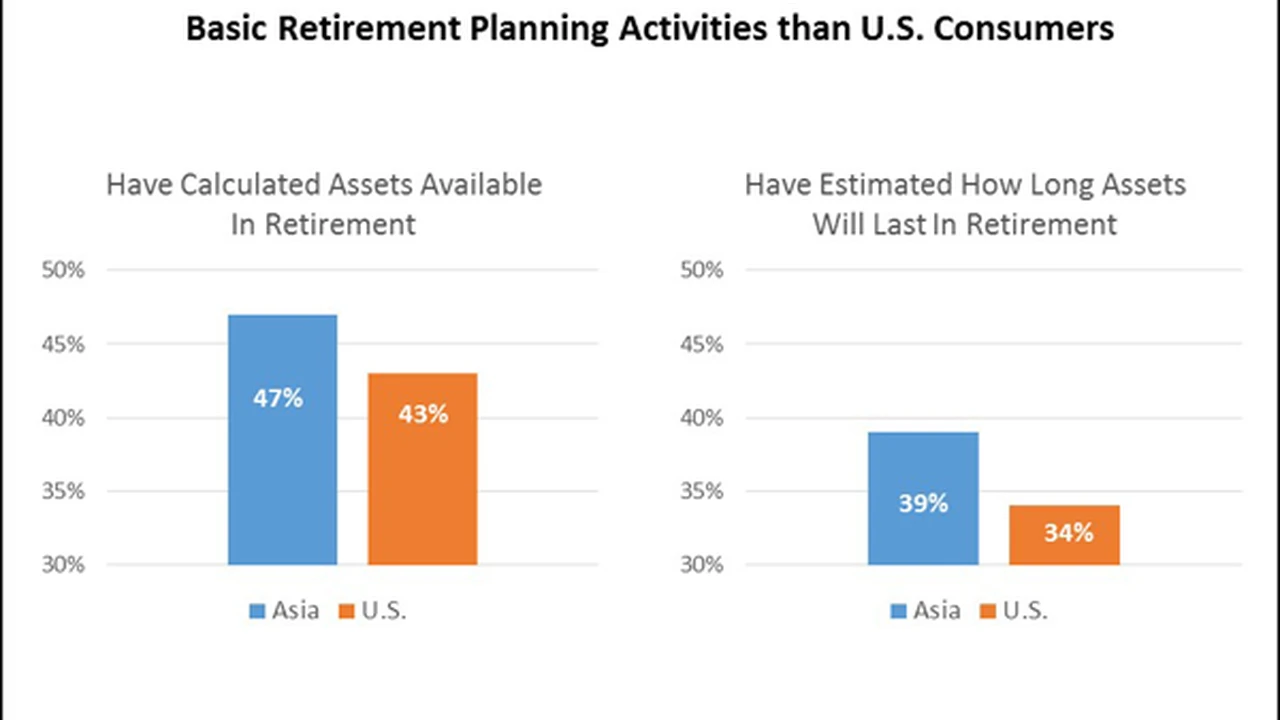 Basic Retirement Planning Activities than U.S. Consumers

Have Calculated Assets Available In Retirement

50%
45%
40%
35%
30%

47%
43%

Asia U.S.

Have Estimated How Long Assets Will Last In Retirement

50%
45%
40%
35%
30%

39%
34%

Asia U.S.